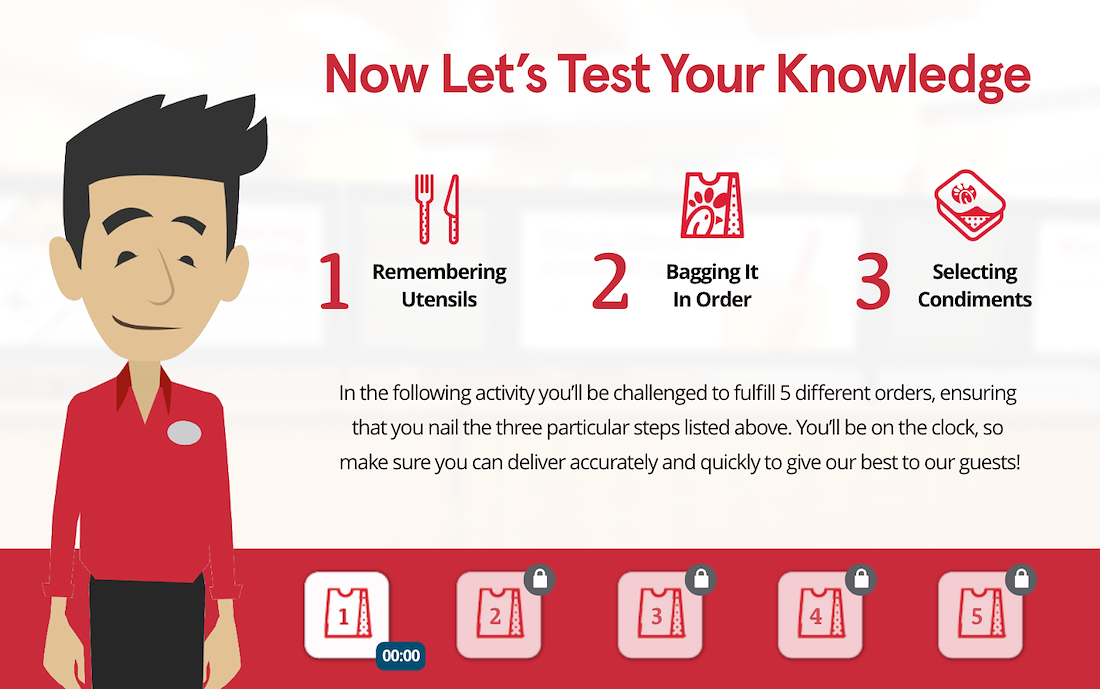 Now Let's Test Your Knowledge

1 Remembering Utensils

2 Bagging It In Order

3 Selecting Condiments

In the following activity you'll be challenged to fulfill 5 different orders, ensuring that you nail the three particular steps listed above. You'll be on the clock, so make sure you can deliver accurately and quickly to give our best to our guests!

1

00:00

2

3

4

5